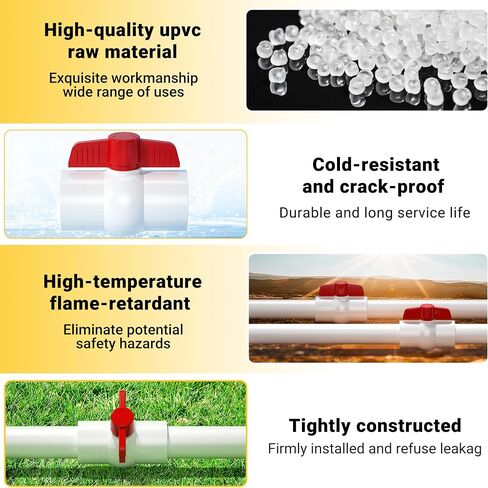 High-quality upvc raw material

Exquisite workmanship wide range of uses

Cold-resistant and crack-proof

Durable and long service life

High-temperature flame-retardant

Eliminate potential safety hazards

Tightly constructed

Firmly installed and refuse leakag